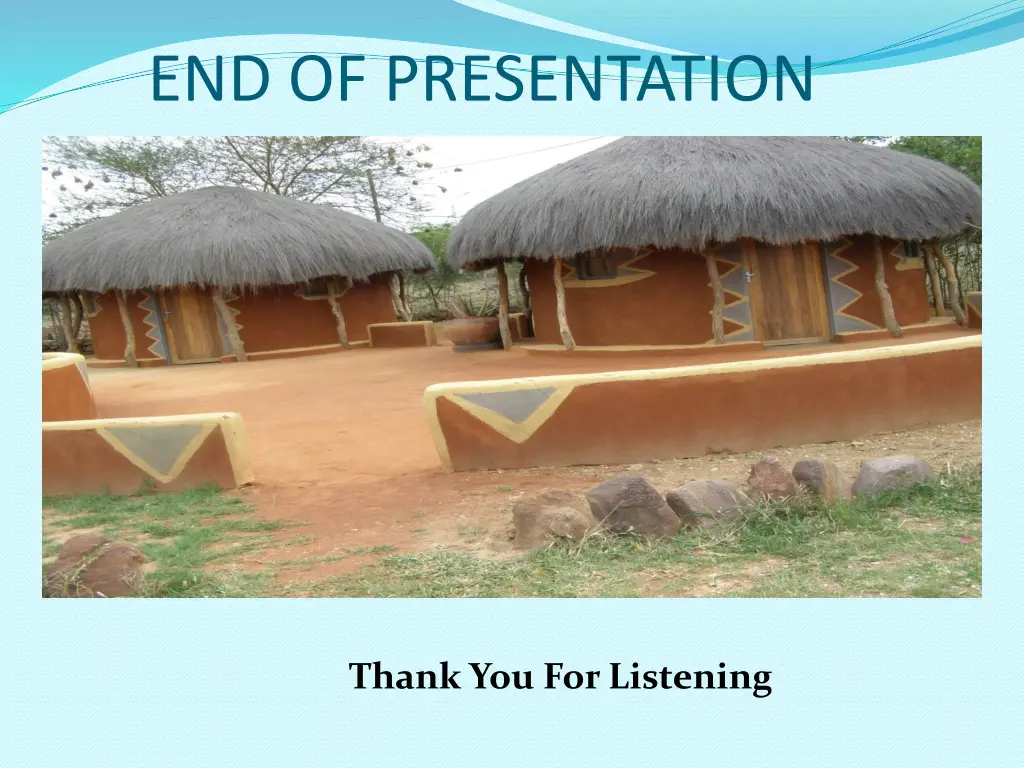 END OF PRESENTATION

Thank You For Listening